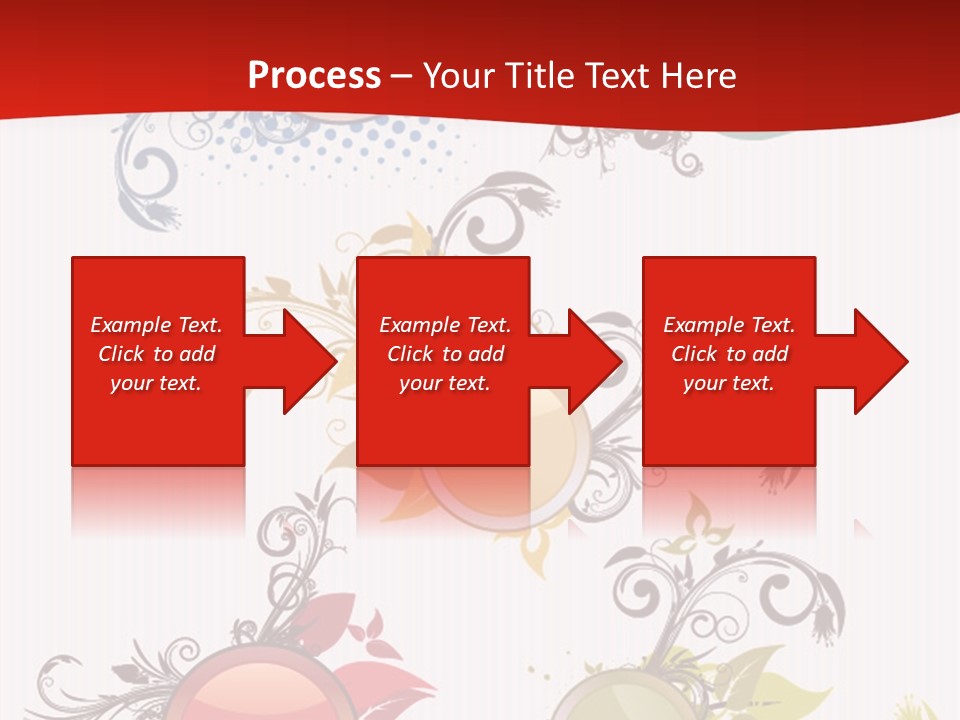 Process – Your Title Text Here

Example Text. Click to add your text.

Example Text. Click to add your text.

Example Text. Click to add your text.